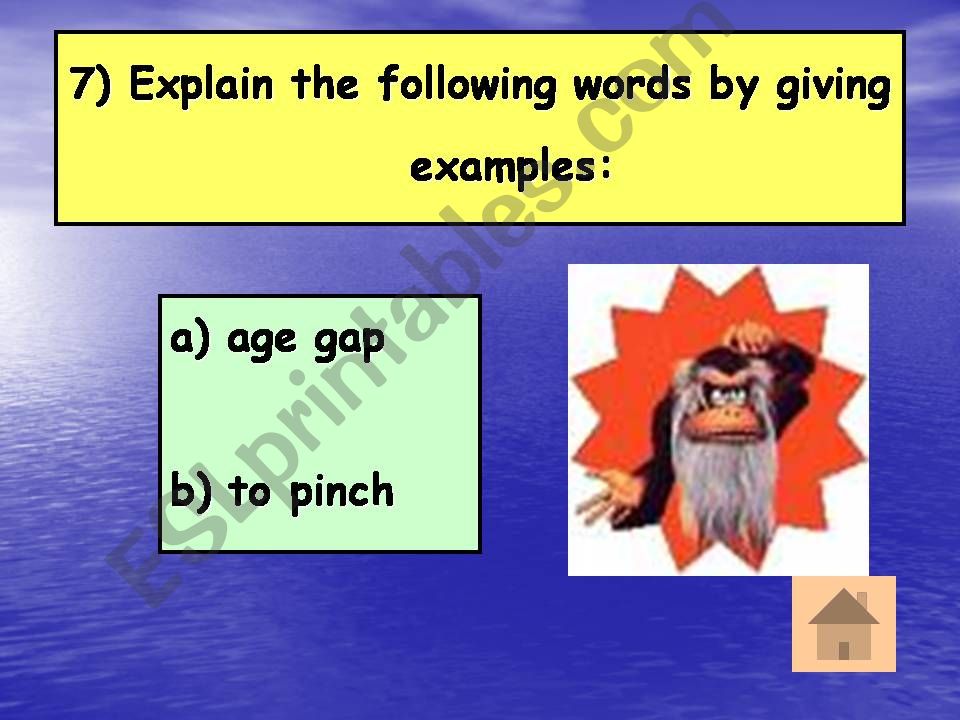 7) Explain the following words by giving examples:

a) age gap

b) to pinch

ESLprintables.com